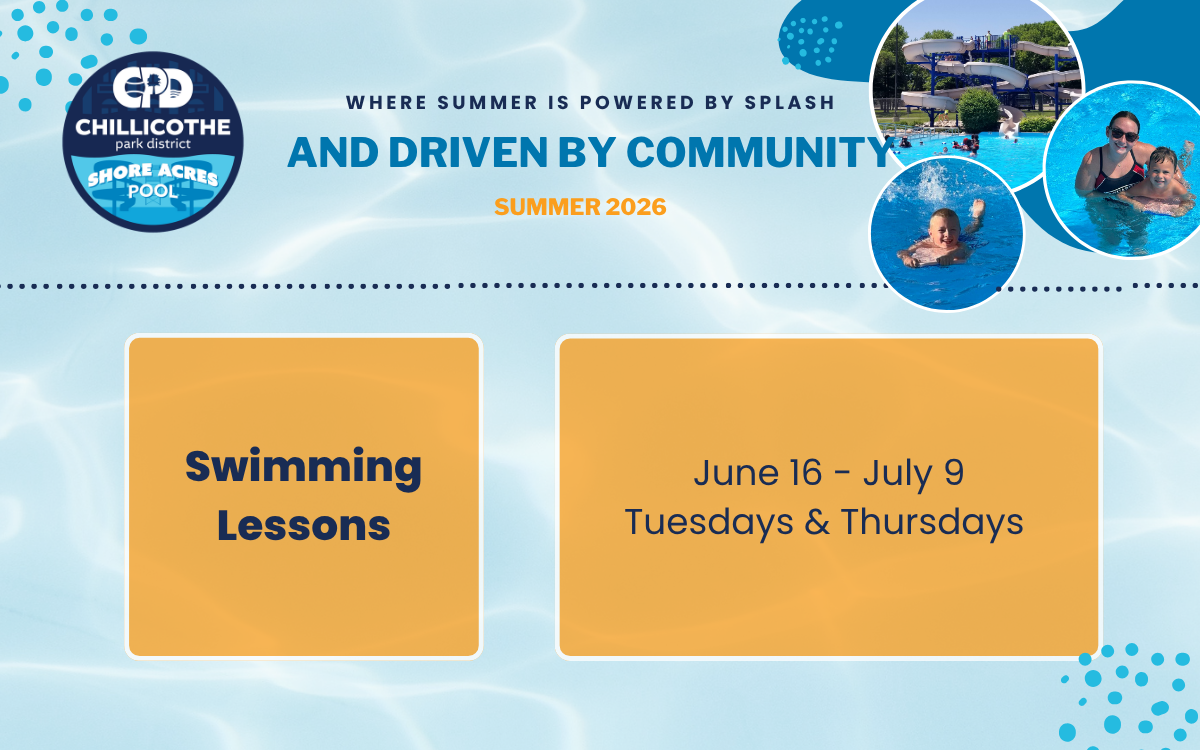 CPD
CHILLICOTHE
park district
SHORE ACRES
POOL

WHERE SUMMER IS POWERED BY SPLASH
AND DRIVEN BY COMMUNITY
SUMMER 2026

Swimming Lessons

June 16 - July 9
Tuesdays & Thursdays